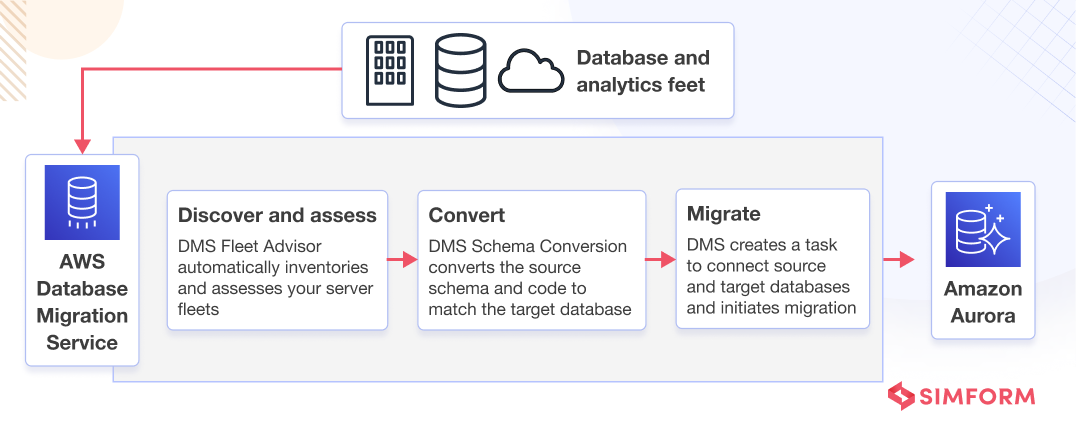 Database and analytics feet

AWS Database Migration Service

Discover and assess
DMS Fleet Advisor automatically inventories and assesses your server fleets

Convert
DMS Schema Conversion converts the source schema and code to match the target database

Migrate
DMS creates a task to connect source and target databases and initiates migration

Amazon Aurora

SIMFORM